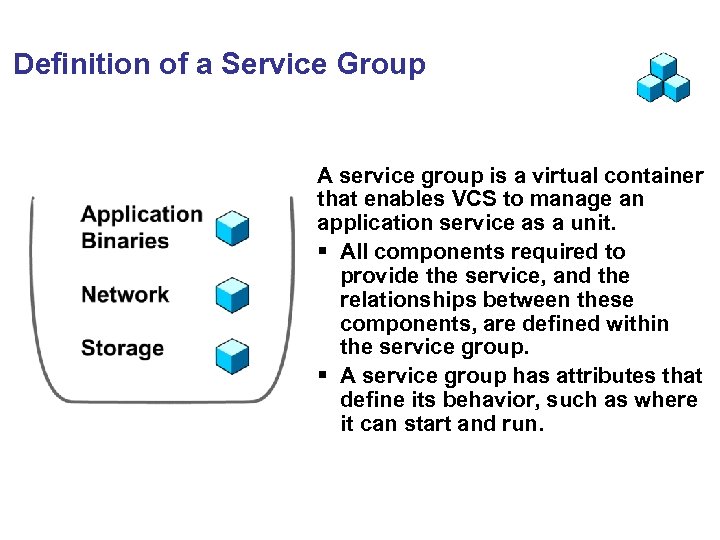 Definition of a Service Group

Application Binaries

Network

Storage

A service group is a virtual container that enables VCS to manage an application service as a unit.

▪ All components required to provide the service, and the relationships between these components, are defined within the service group.

▪ A service group has attributes that define its behavior, such as where it can start and run.